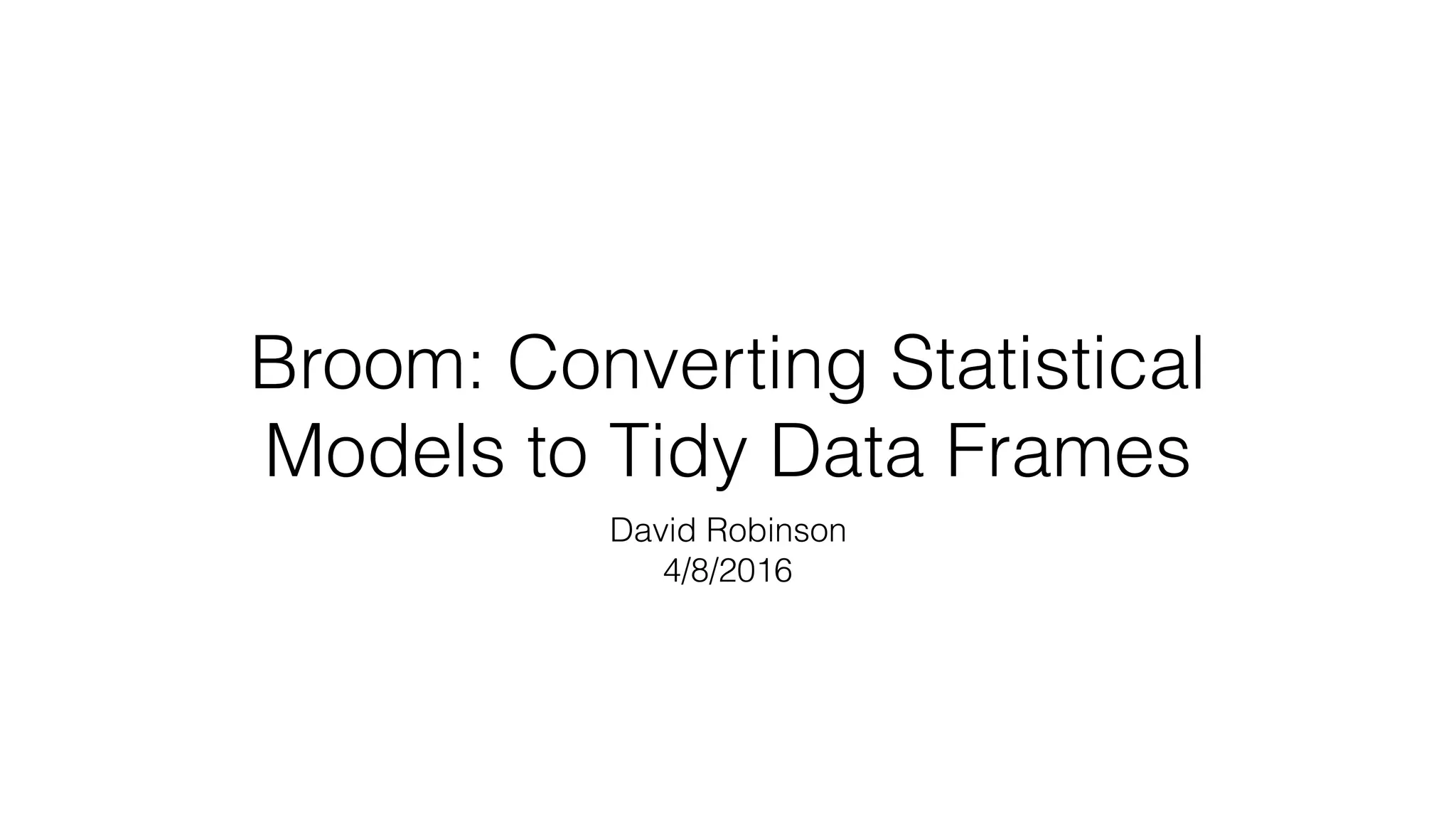 Broom: Converting Statistical Models to Tidy Data Frames

David Robinson
4/8/2016